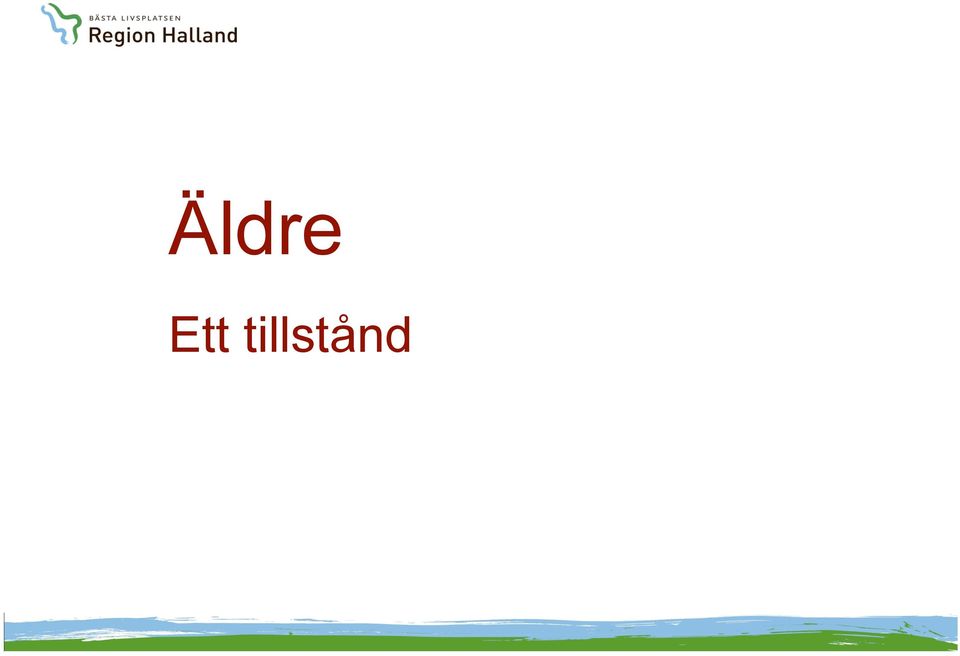 BÄSTA LIVSPLATSEN
Region Halland

Äldre

Ett tillstånd